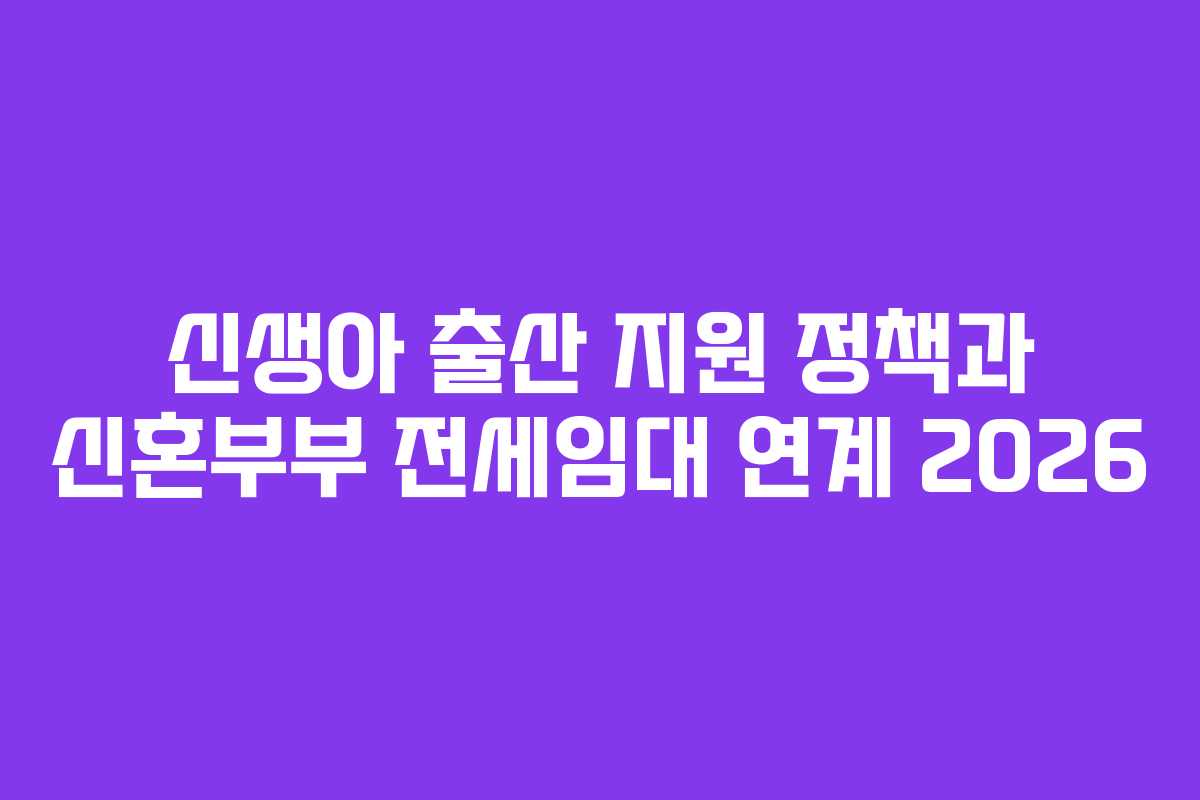 신생아 출산 지원 정책과
신혼부부 전세임대 연계 2026